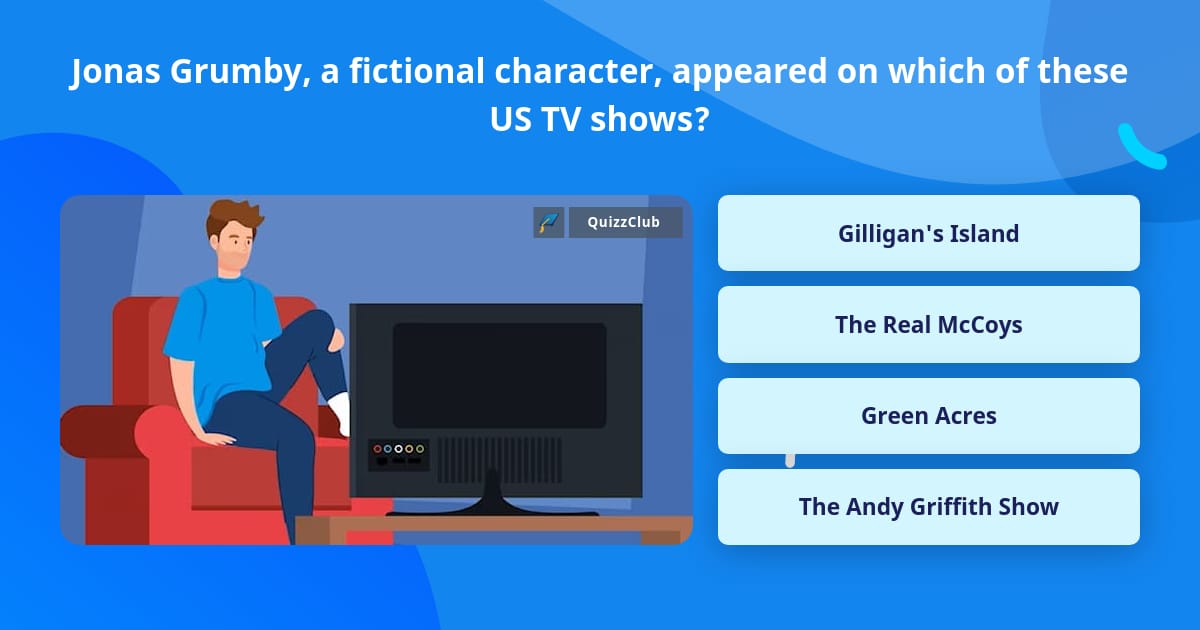 Jonas Grumby, a fictional character, appeared on which of these US TV shows?

QuizzClub

Gilligan's Island

The Real McCoys

Green Acres

The Andy Griffith Show